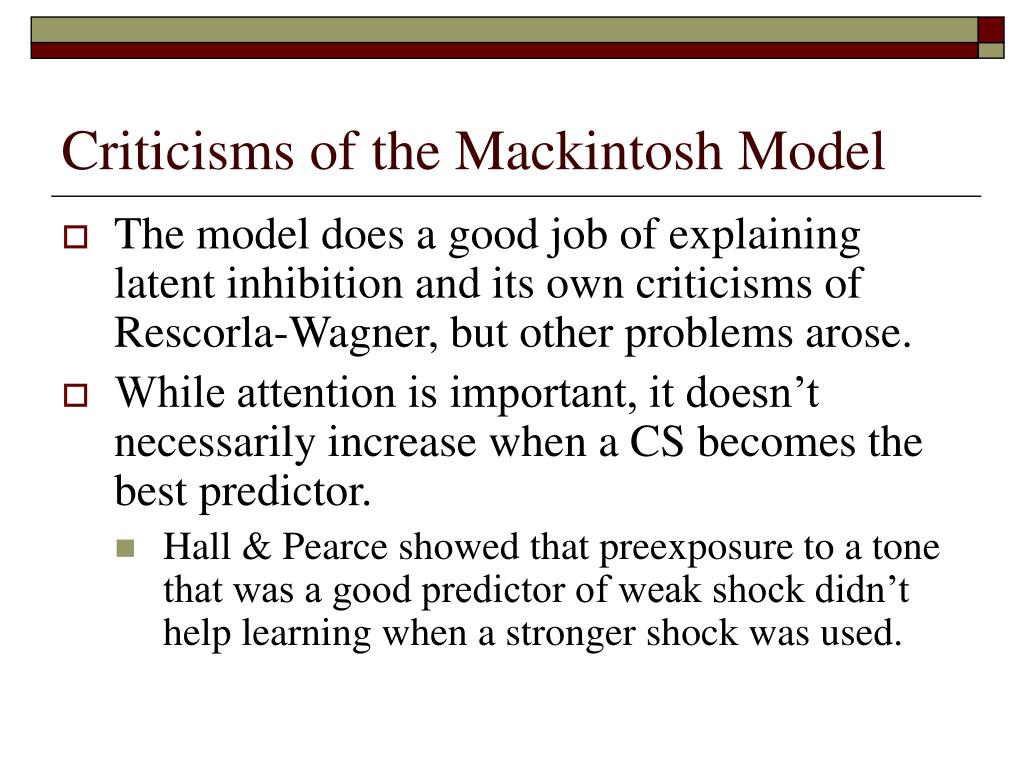 Criticisms of the Mackintosh Model

The model does a good job of explaining latent inhibition and its own criticisms of Rescorla-Wagner, but other problems arose.

While attention is important, it doesn’t necessarily increase when a CS becomes the best predictor.

Hall & Pearce showed that preexposure to a tone that was a good predictor of weak shock didn’t help learning when a stronger shock was used.